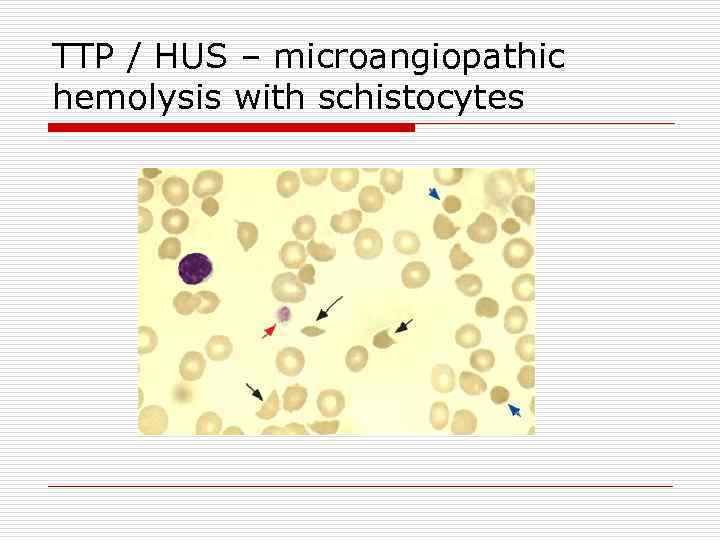 TTP / HUS – microangiopathic hemolysis with schistocytes